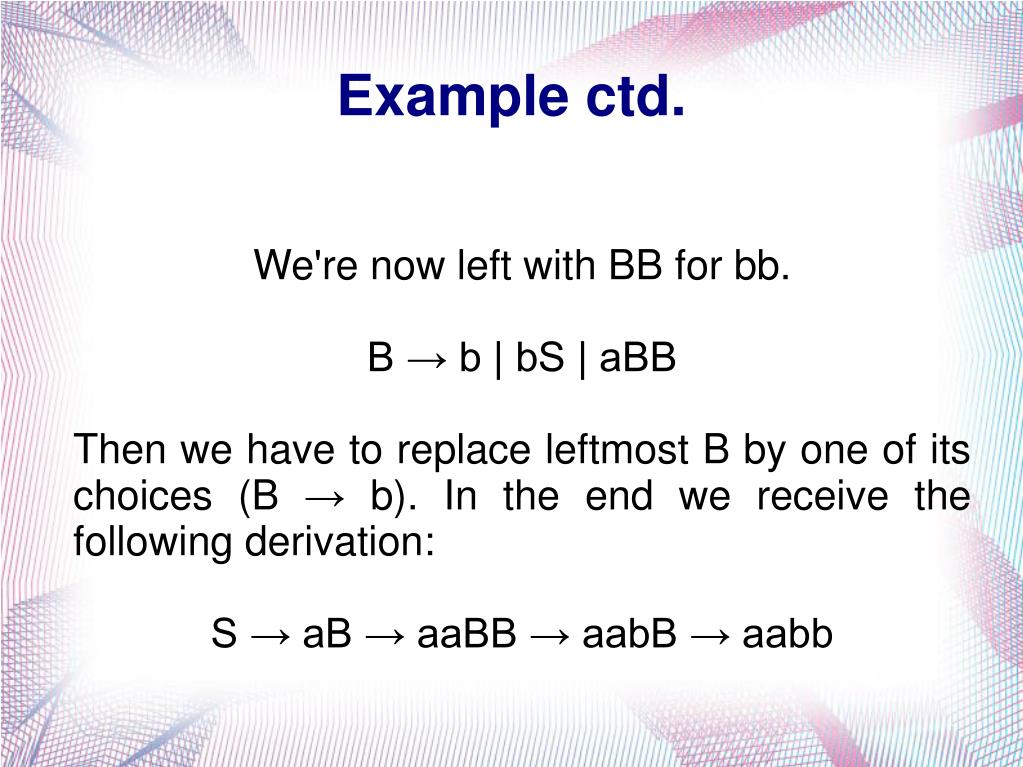 Example ctd.

We're now left with BB for bb.

B → b | bS | aBB

Then we have to replace leftmost B by one of its choices (B → b). In the end we receive the following derivation:

S → aB → aaBB → aabB → aabb